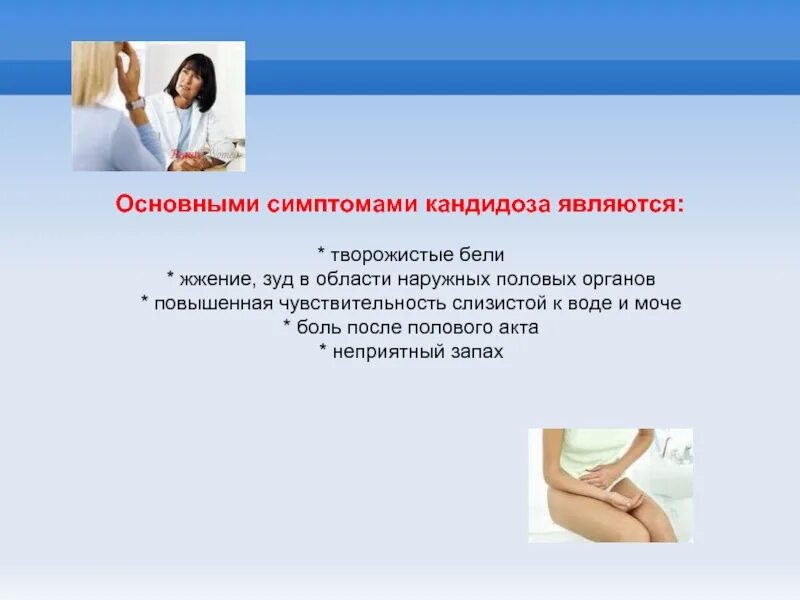 Основными симптомами кандидоза являются:

* творожистые бели
* жжение, зуд в области наружных половых органов
* повышенная чувствительность слизистой к воде и моче
* боль после полового акта
* неприятный запах